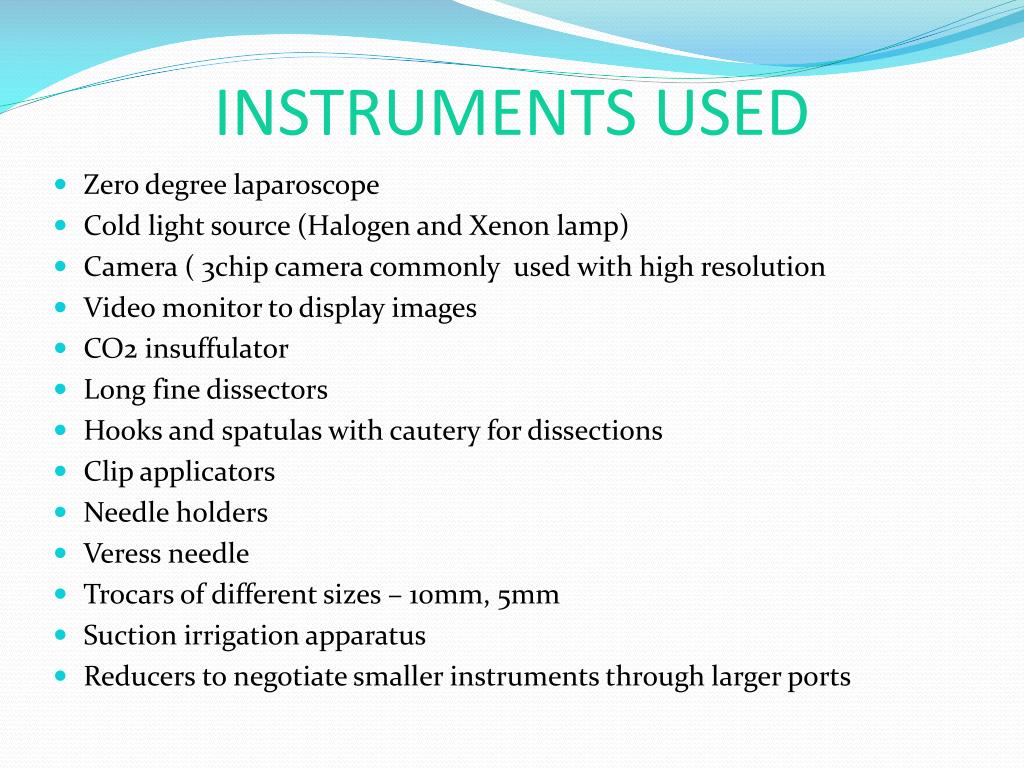 INSTRUMENTS USED

- Zero degree laparoscope
- Cold light source (Halogen and Xenon lamp)
- Camera ( 3chip camera commonly used with high resolution
- Video monitor to display images
- CO2 insuffulator
- Long fine dissectors
- Hooks and spatulas with cautery for dissections
- Clip applicators
- Needle holders
- Veress needle
- Trocars of different sizes – 10mm, 5mm
- Suction irrigation apparatus
- Reducers to negotiate smaller instruments through larger ports